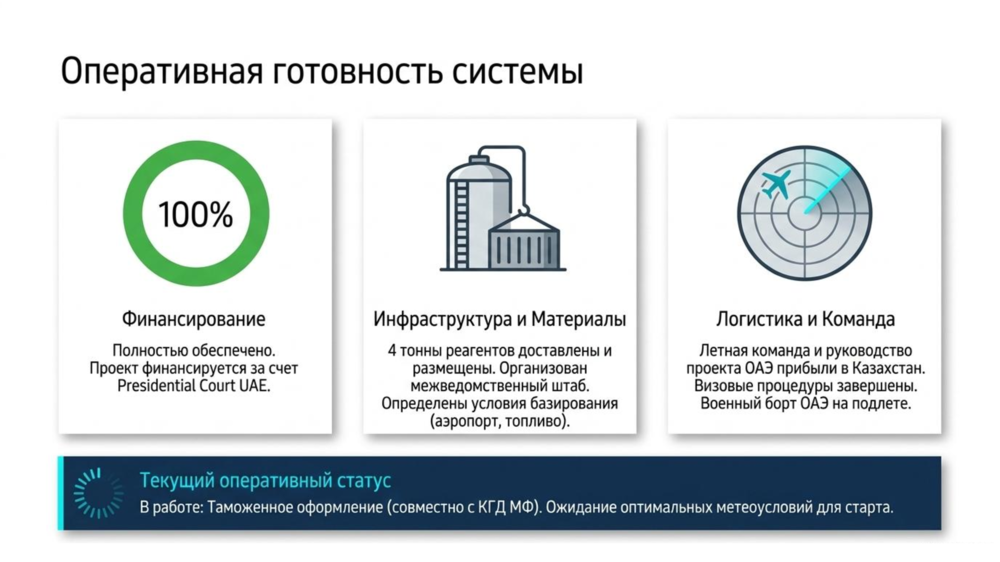 Оперативная готовность системы

100%

Финансирование

Полностью обеспечено. Проект финансируется за счет Presidential Court UAE.

Инфраструктура и Материалы

4 тонны реагентов доставлены и размещены. Организован межведомственный штаб. Определены условия базирования (аэропорт, топливо).

Логистика и Команда

Летная команда и руководство проекта ОАЭ прибыли в Казахстан. Визовые процедуры завершены. Военный борт ОАЭ на подлете.

Текущий оперативный статус

В работе: Таможенное оформление (совместно с КГД МФ). Ожидание оптимальных метеоусловий для старта.